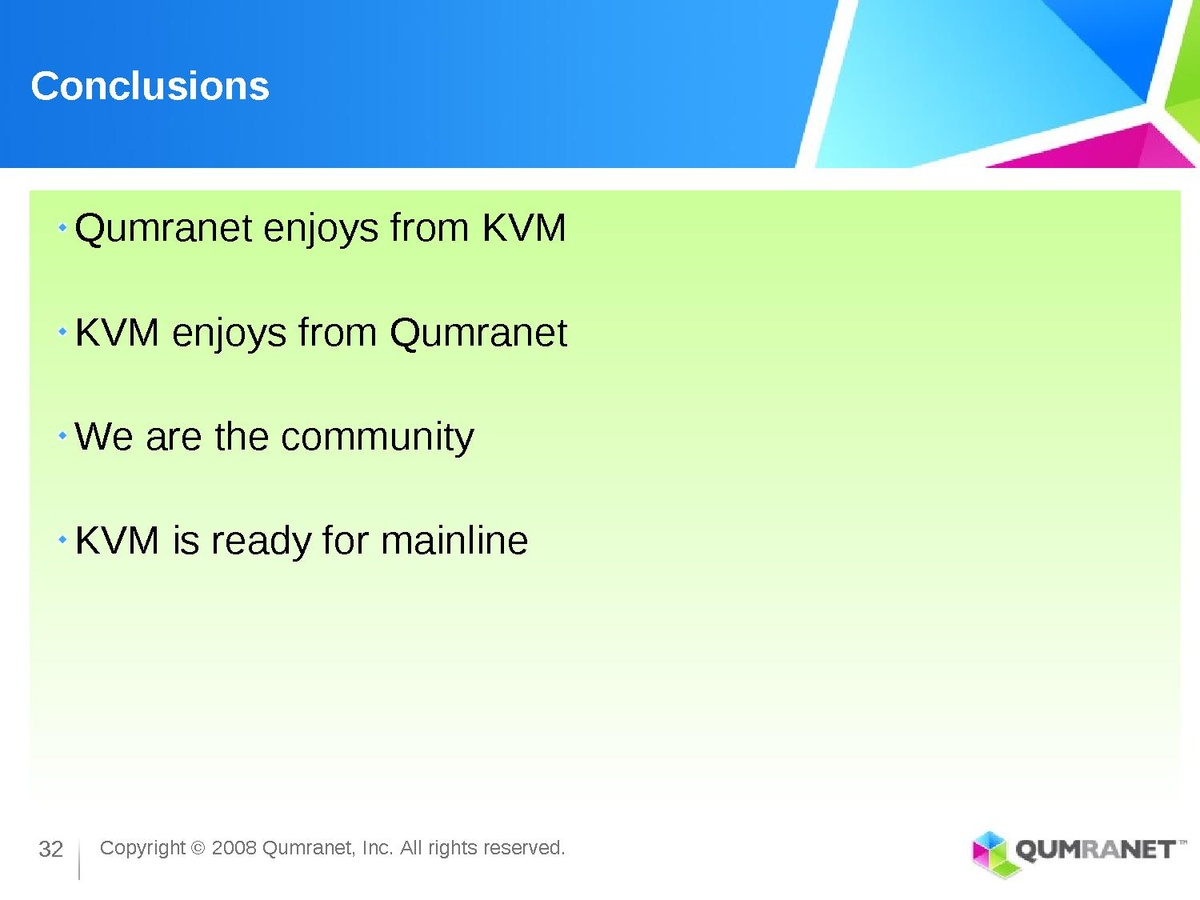 Conclusions

Qumranet enjoys from KVM

KVM enjoys from Qumranet

We are the community

KVM is ready for mainline

32 Copyright © 2008 Qumranet, Inc. All rights reserved.

QUMRANET™